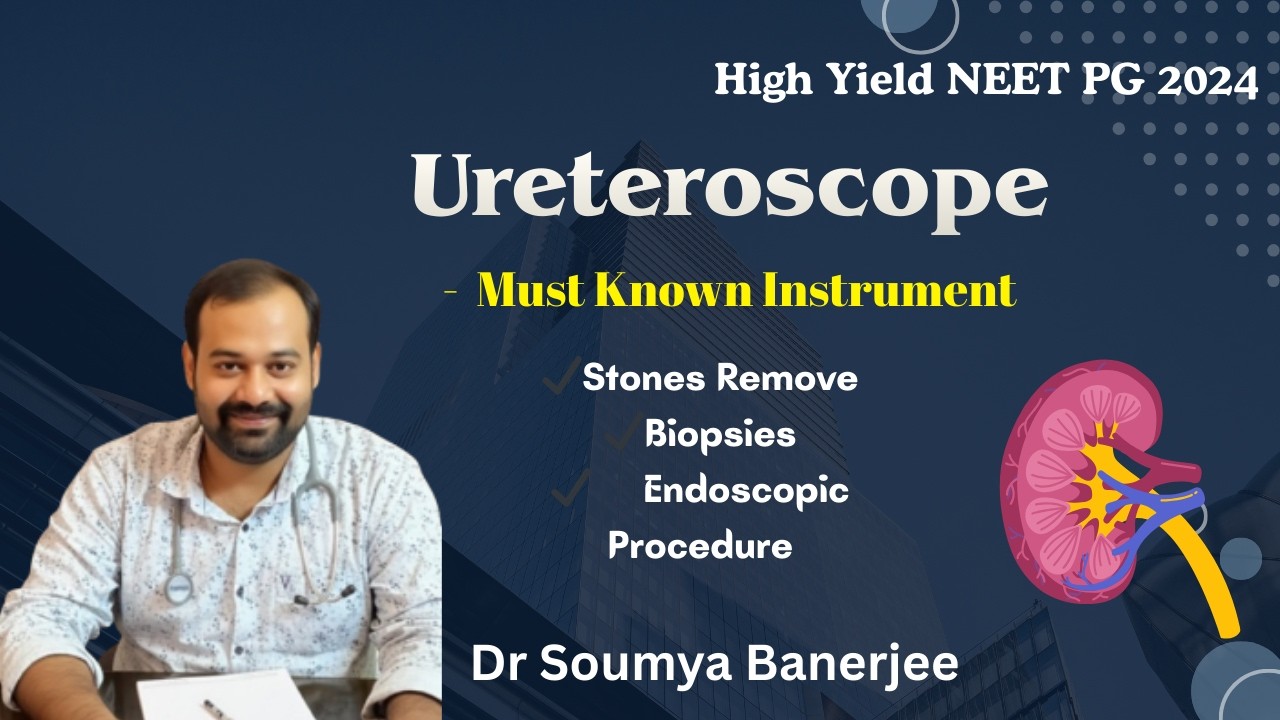 High Yield NEET PG 2024

Ureteroscope

- Must Known Instrument

Stones Remove
Biopsies
Endoscopic Procedure

Dr Soumya Banerjee